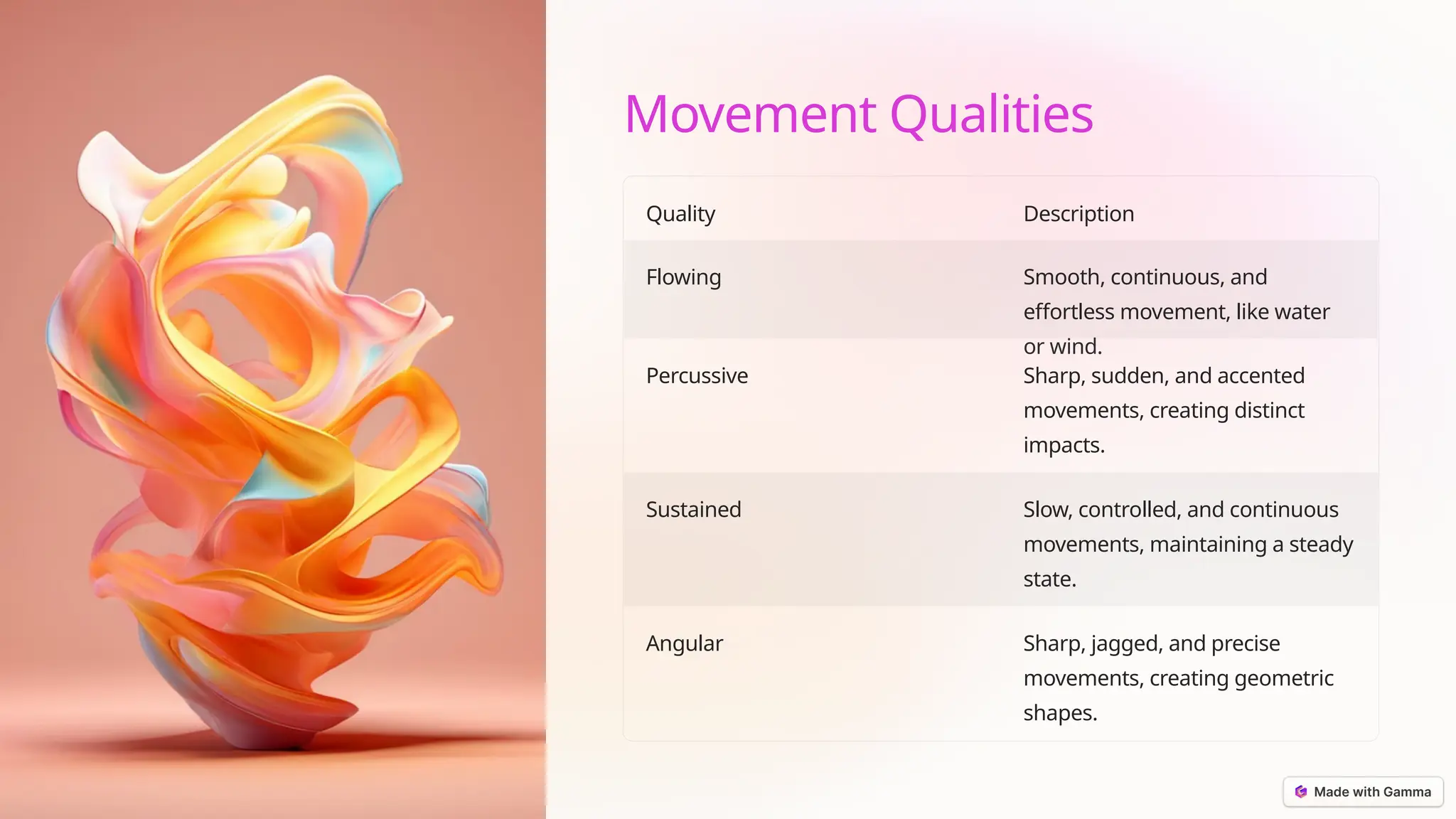 Movement Qualities

| Quality | Description |
|---|---|
| Flowing | Smooth, continuous, and effortless movement, like water or wind. |
| Percussive | Sharp, sudden, and accented movements, creating distinct impacts. |
| Sustained | Slow, controlled, and continuous movements, maintaining a steady state. |
| Angular | Sharp, jagged, and precise movements, creating geometric shapes. |

Made with Gamma